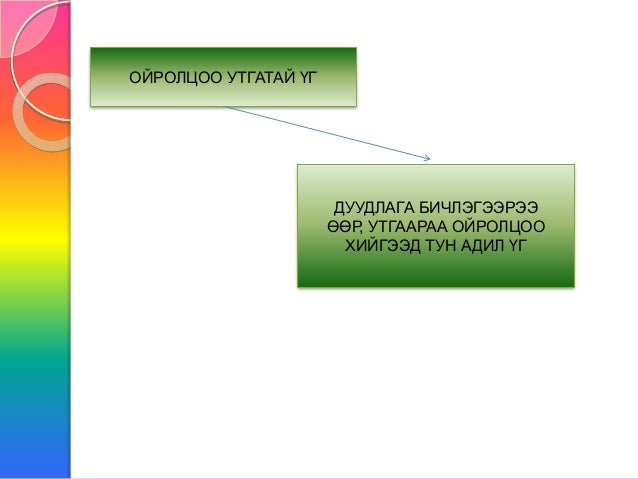 ОЙРОЛЦОО УТГАТАЙ ҮГ

ДУУДЛАГА БИЧЛЭГЭЭРЭЭ ӨӨР, УТГААРАА ОЙРОЛЦОО ХИЙГЭЭД ТУН АДИЛ ҮГ